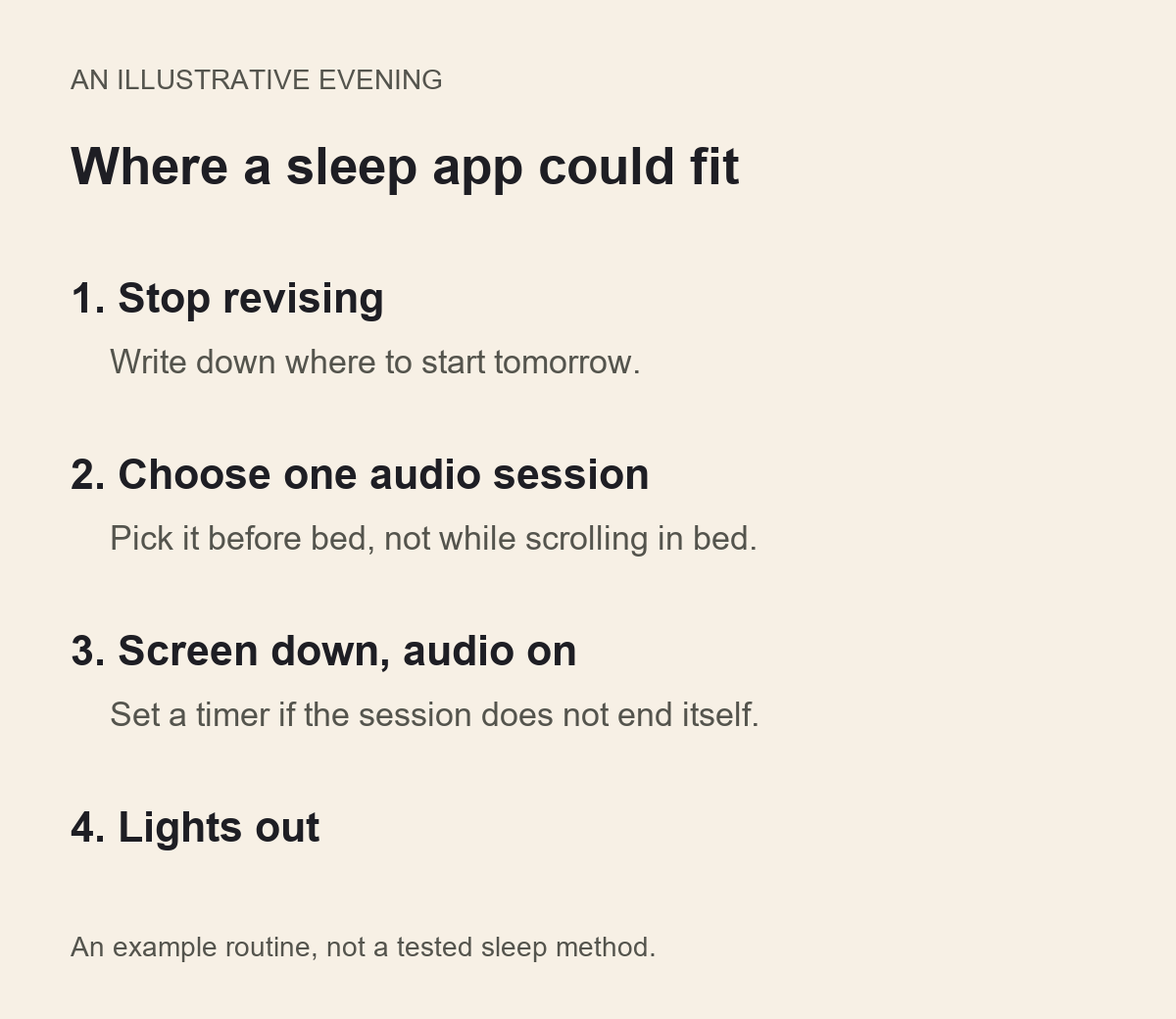 AN ILLUSTRATIVE EVENING

Where a sleep app could fit

1. Stop revising

Write down where to start tomorrow.

2. Choose one audio session

Pick it before bed, not while scrolling in bed.

3. Screen down, audio on

Set a timer if the session does not end itself.

4. Lights out

An example routine, not a tested sleep method.